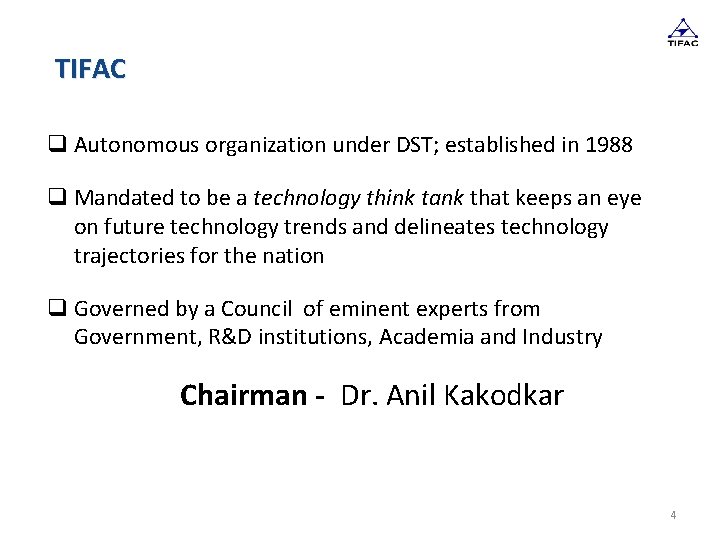 TIFAC

TIFAC

❑ Autonomous organization under DST; established in 1988

❑ Mandated to be a technology think tank that keeps an eye on future technology trends and delineates technology trajectories for the nation

❑ Governed by a Council of eminent experts from Government, R&D institutions, Academia and Industry

Chairman - Dr. Anil Kakodkar

4